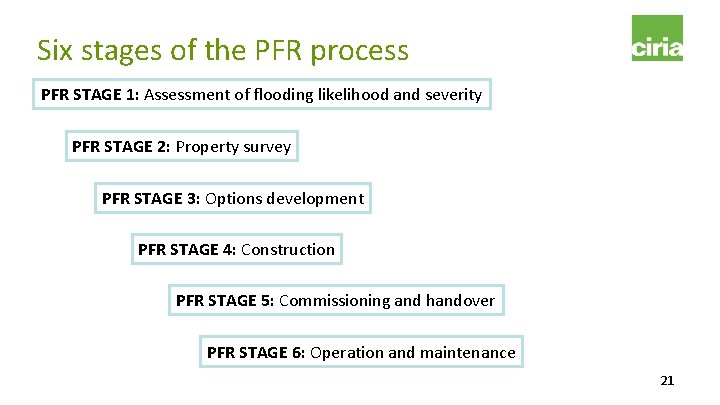 Six stages of the PFR process

ciria

PFR STAGE 1: Assessment of flooding likelihood and severity

PFR STAGE 2: Property survey

PFR STAGE 3: Options development

PFR STAGE 4: Construction

PFR STAGE 5: Commissioning and handover

PFR STAGE 6: Operation and maintenance

21